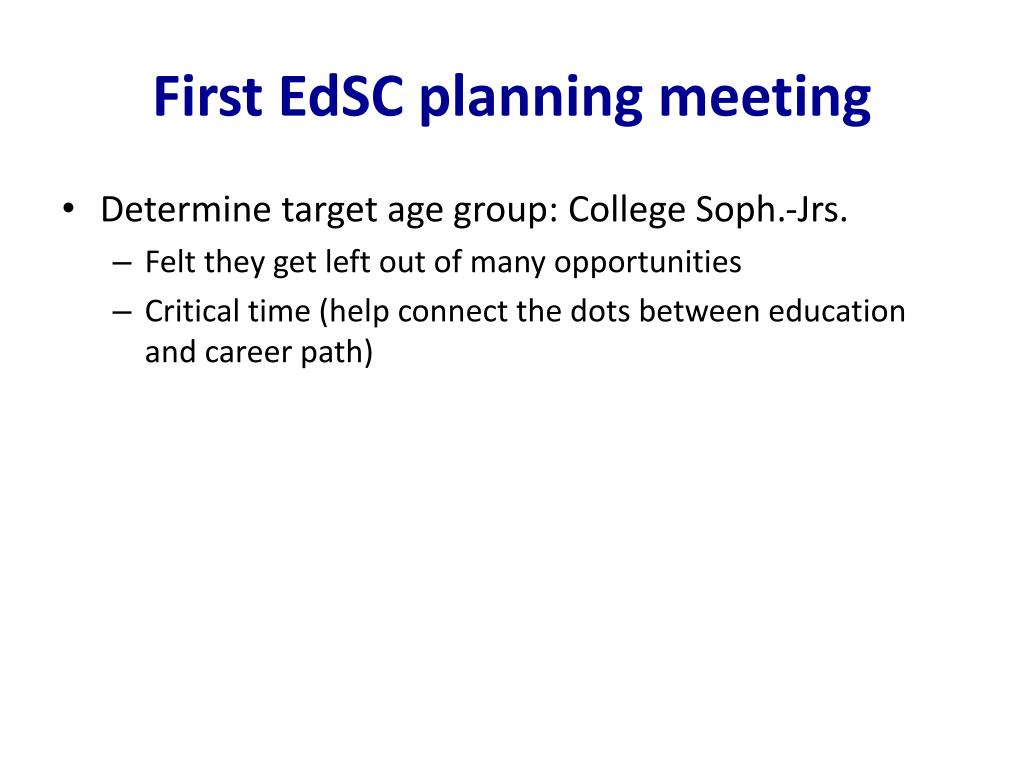 First EdSC planning meeting

• Determine target age group: College Soph.-Jrs.
– Felt they get left out of many opportunities
– Critical time (help connect the dots between education and career path)